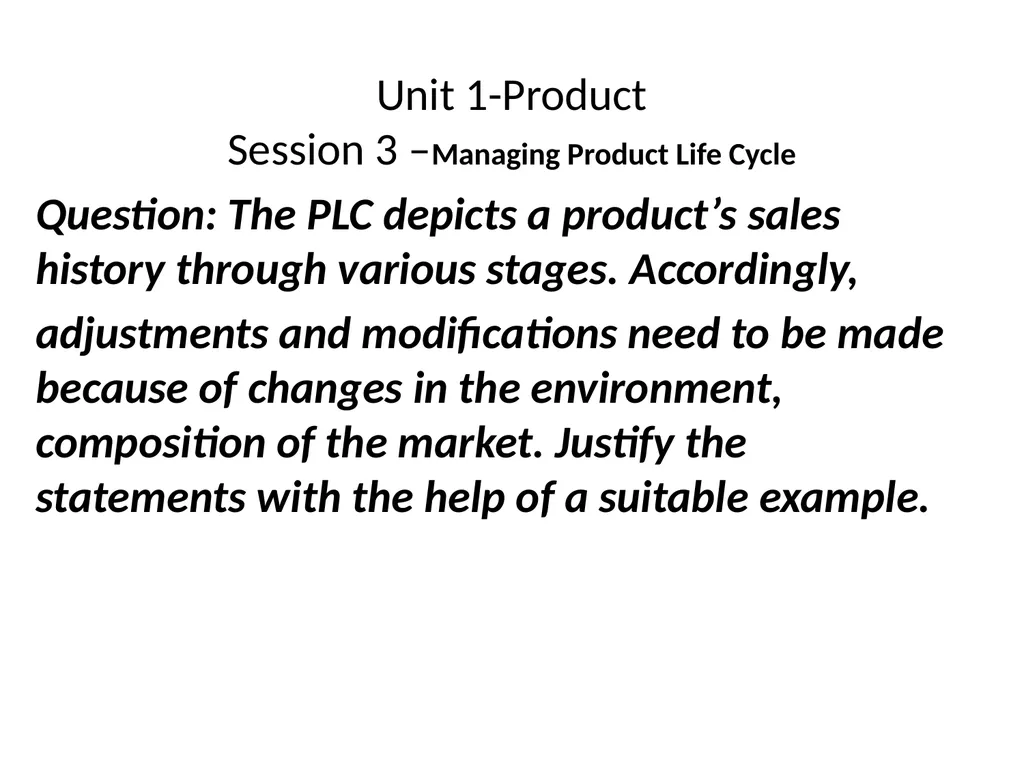 Unit 1-Product
Session 3 –Managing Product Life Cycle

Question: The PLC depicts a product's sales history through various stages. Accordingly,

adjustments and modifications need to be made because of changes in the environment, composition of the market. Justify the statements with the help of a suitable example.